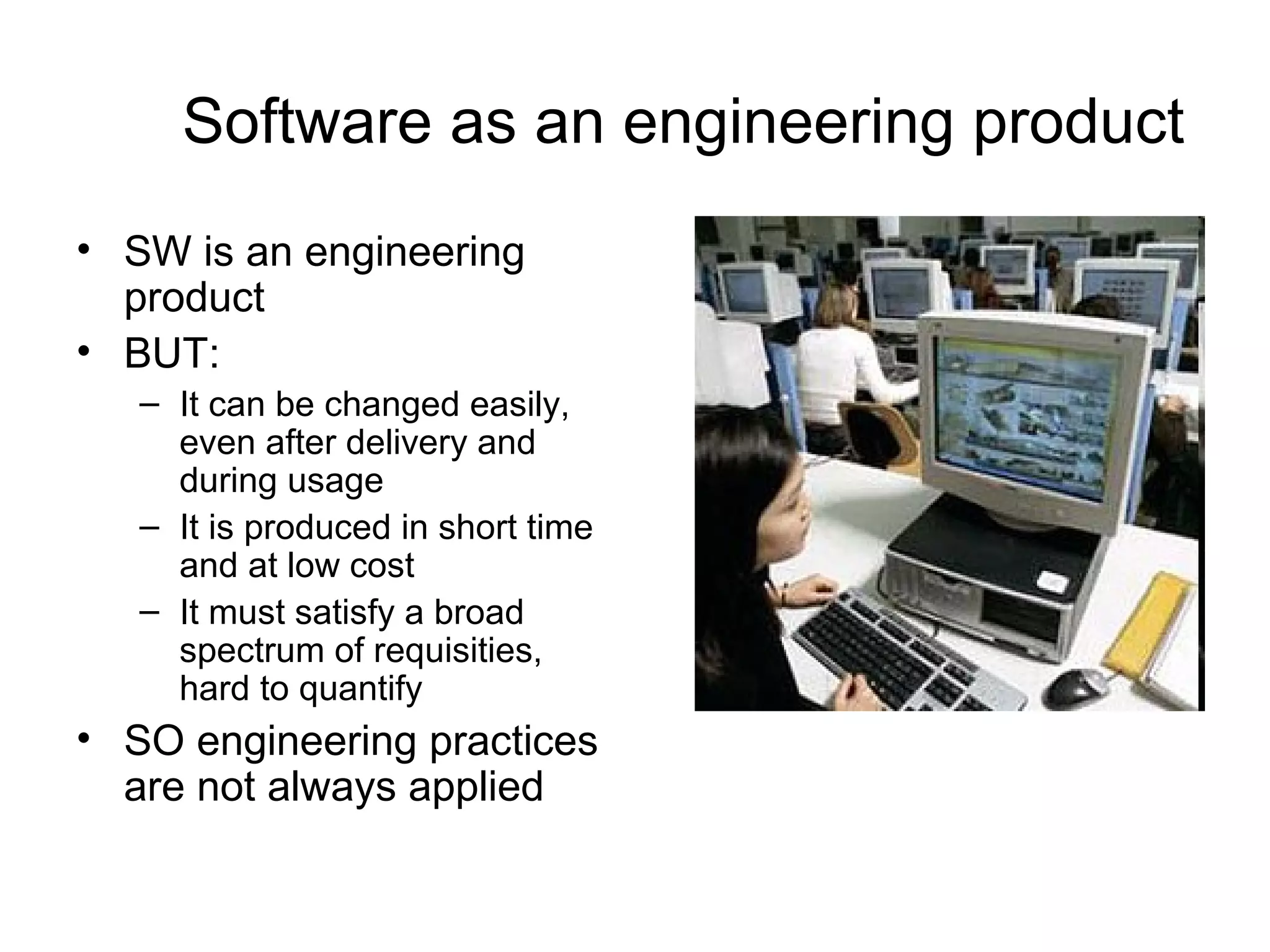 Software as an engineering product

• SW is an engineering product
• BUT:
 – It can be changed easily, even after delivery and during usage
 – It is produced in short time and at low cost
 – It must satisfy a broad spectrum of requisities, hard to quantify
• SO engineering practices are not always applied